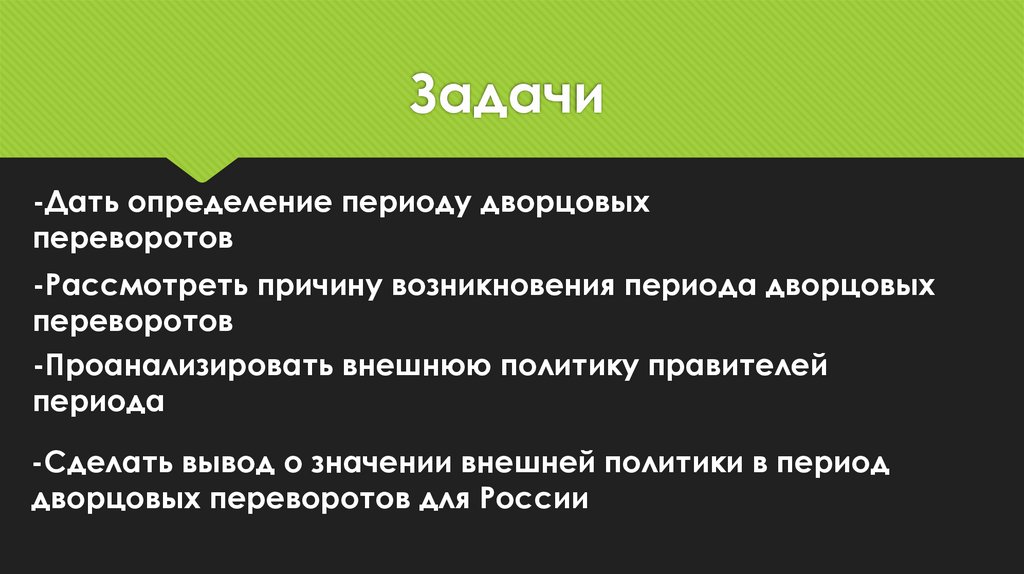 Задачи

-Дать определение периоду дворцовых переворотов

-Рассмотреть причину возникновения периода дворцовых переворотов

-Проанализировать внешнюю политику правителей периода

-Сделать вывод о значении внешней политики в период дворцовых переворотов для России